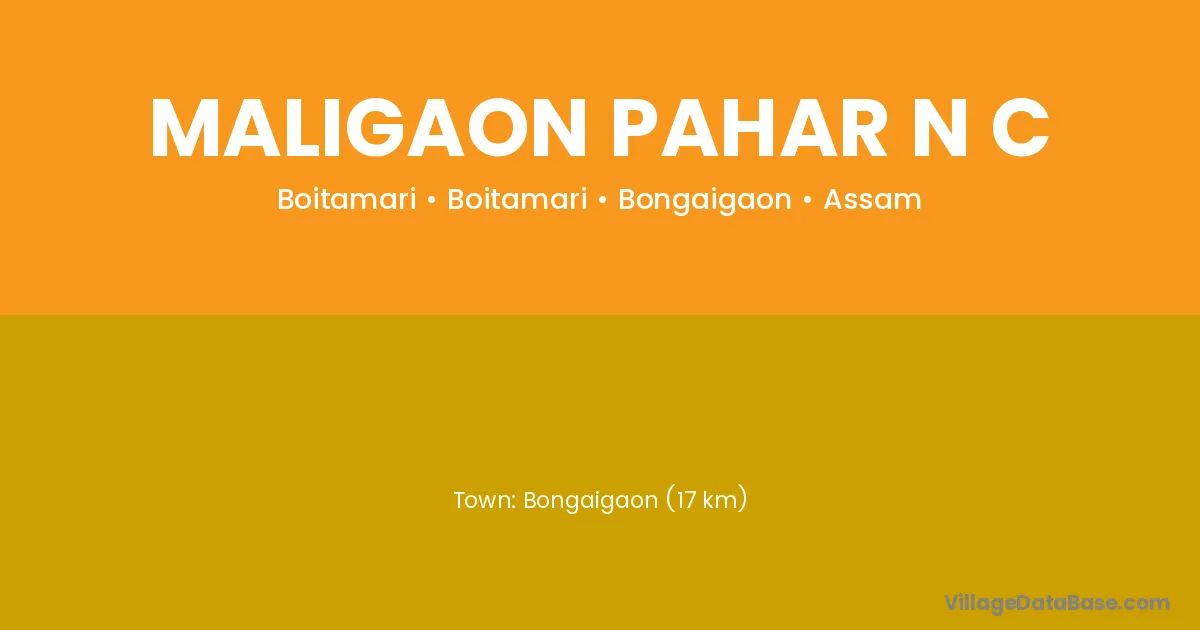 MALIGAON PAHAR N C

Boitamari • Boitamari • Bongaigaon • Assam

Town: Bongaigaon (17 km)

VillageDataBase.com